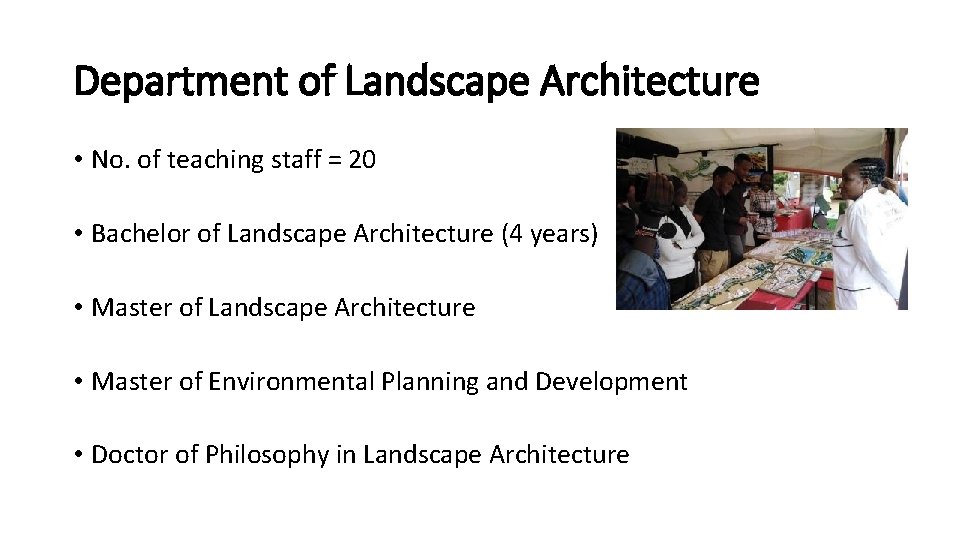 Department of Landscape Architecture

• No. of teaching staff = 20

• Bachelor of Landscape Architecture (4 years)

• Master of Landscape Architecture

• Master of Environmental Planning and Development

• Doctor of Philosophy in Landscape Architecture